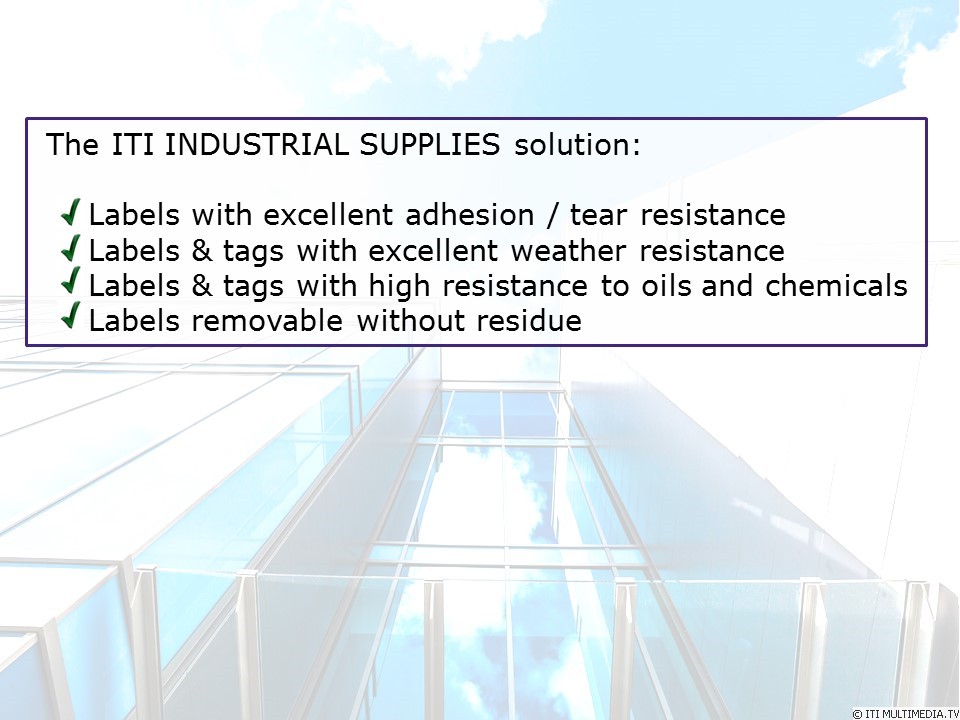 The ITI INDUSTRIAL SUPPLIES solution:

✓ Labels with excellent adhesion / tear resistance
✓ Labels & tags with excellent weather resistance
✓ Labels & tags with high resistance to oils and chemicals
✓ Labels removable without residue

© ITI MULTIMEDIA.TV